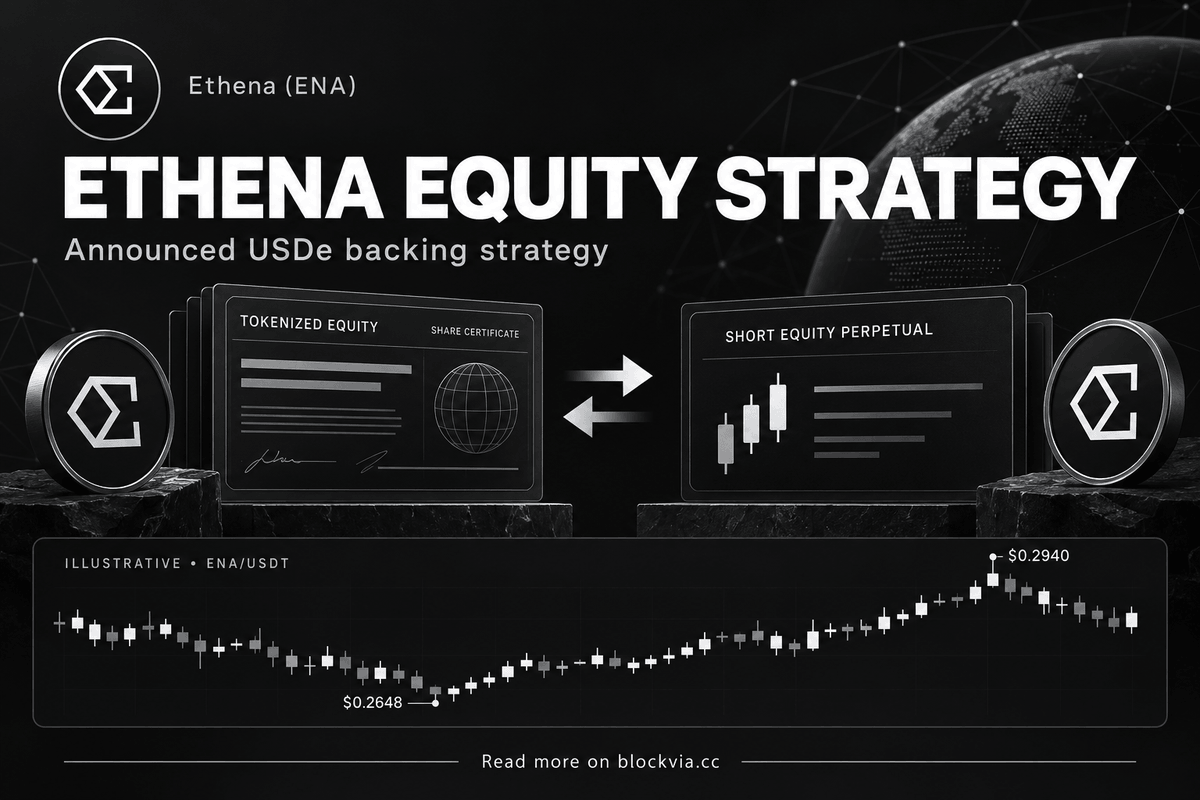 Ethena (ENA)

ETHENA EQUITY STRATEGY

Announced USDe backing strategy

TOKENIZED EQUITY

SHARE CERTIFICATE

SHORT EQUITY PERPETUAL

ILLUSTRATIVE • ENA/USDT

$0.2940

$0.2648

Read more on blockvia.cc